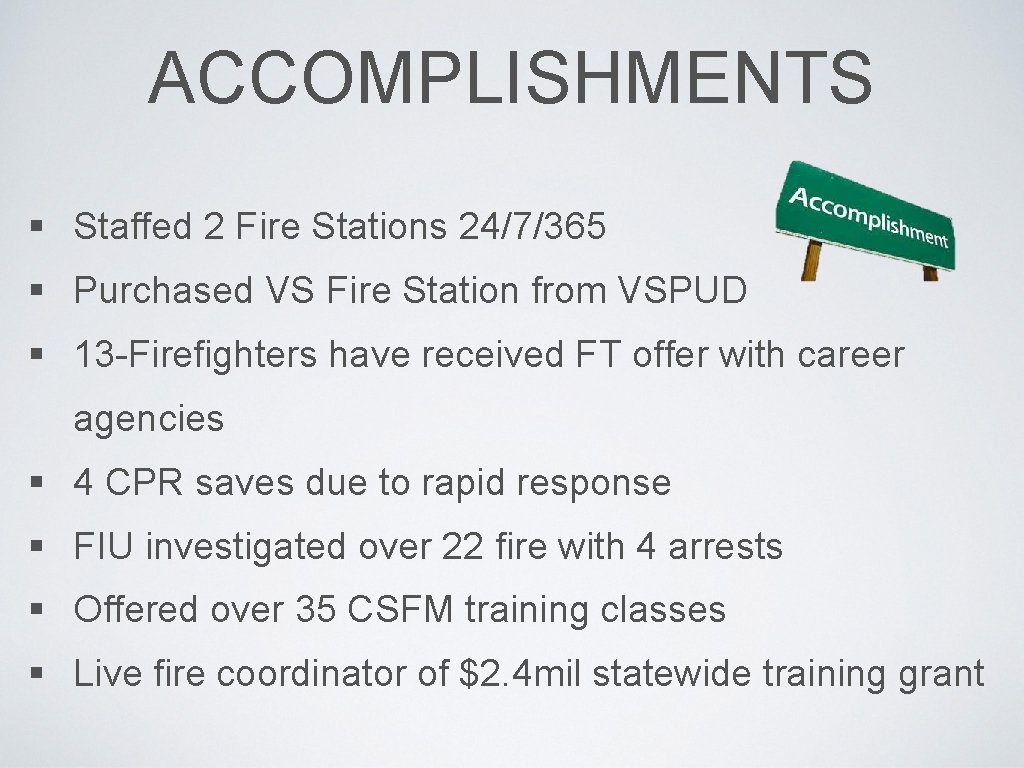 ACCOMPLISHMENTS

Accomplishment

§ Staffed 2 Fire Stations 24/7/365

§ Purchased VS Fire Station from VSPUD

§ 13-Firefighters have received FT offer with career agencies

§ 4 CPR saves due to rapid response

§ FIU investigated over 22 fire with 4 arrests

§ Offered over 35 CSFM training classes

§ Live fire coordinator of $2. 4mil statewide training grant